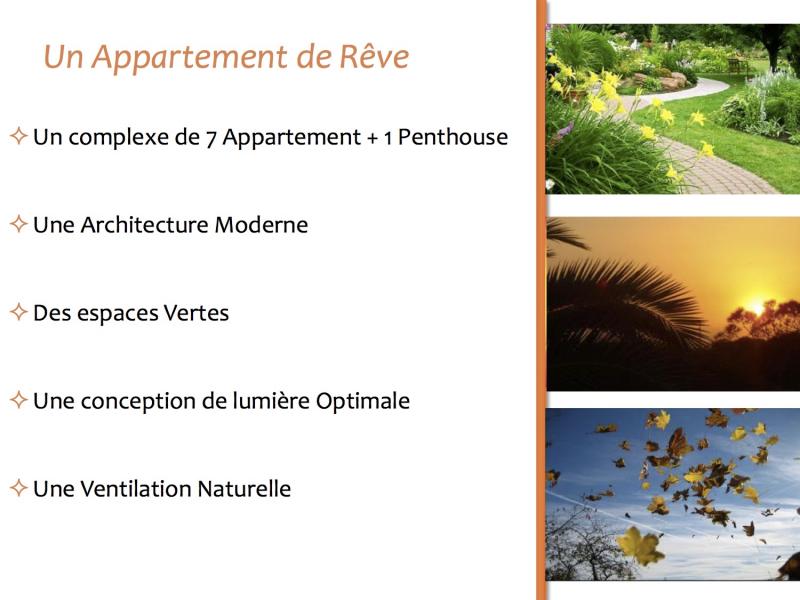 Un Appartement de Rêve

✧ Un complexe de 7 Appartement + 1 Penthouse

✧ Une Architecture Moderne

✧ Des espaces Vertes

✧ Une conception de lumière Optimale

✧ Une Ventilation Naturelle